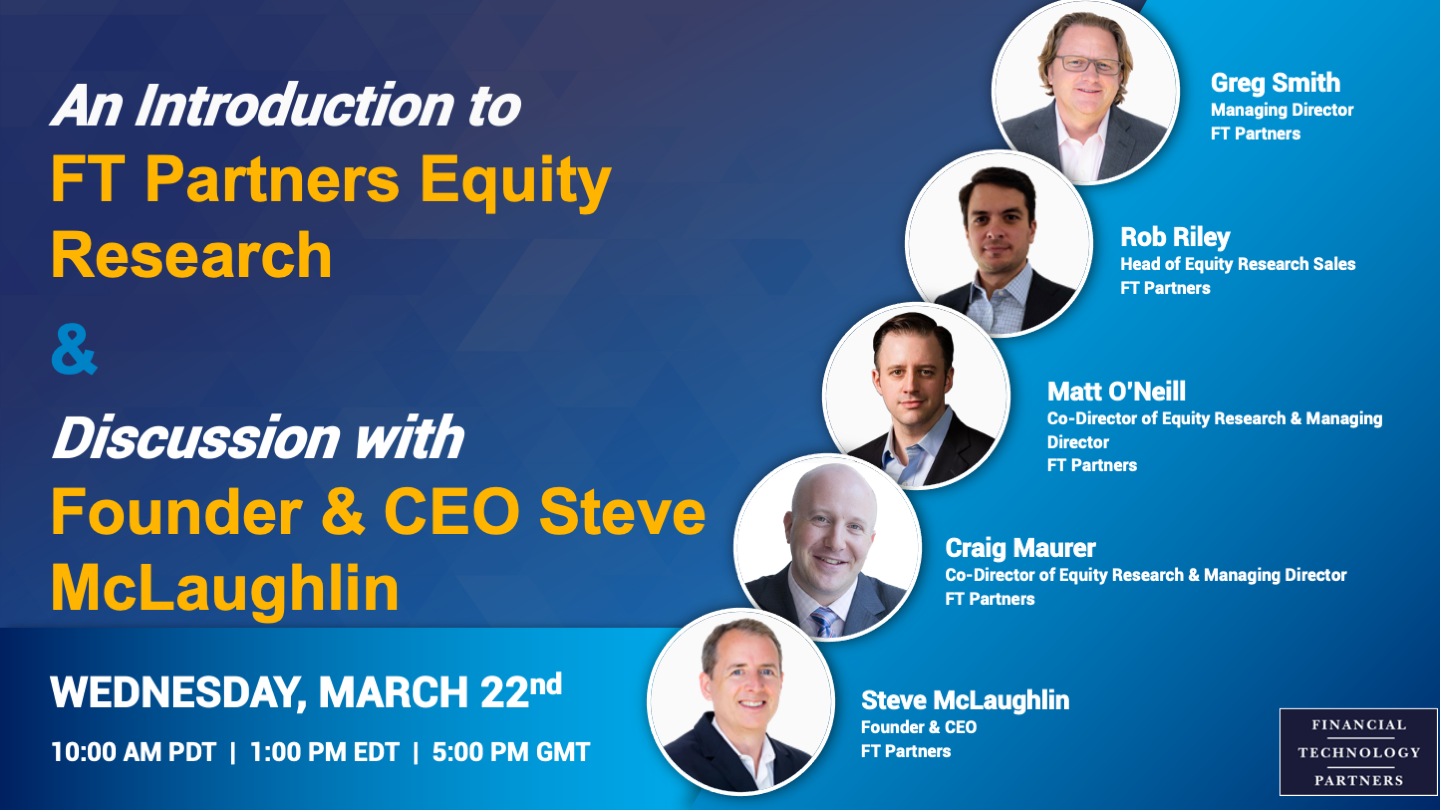 An Introduction to
FT Partners Equity Research

&

Discussion with
Founder & CEO Steve McLaughlin

WEDNESDAY, MARCH 22nd

10:00 AM PDT | 1:00 PM EDT | 5:00 PM GMT

Greg Smith
Managing Director
FT Partners

Rob Riley
Head of Equity Research Sales
FT Partners

Matt O'Neill
Co-Director of Equity Research & Managing Director
FT Partners

Craig Maurer
Co-Director of Equity Research & Managing Director
FT Partners

Steve McLaughlin
Founder & CEO
FT Partners

FINANCIAL
TECHNOLOGY
PARTNERS